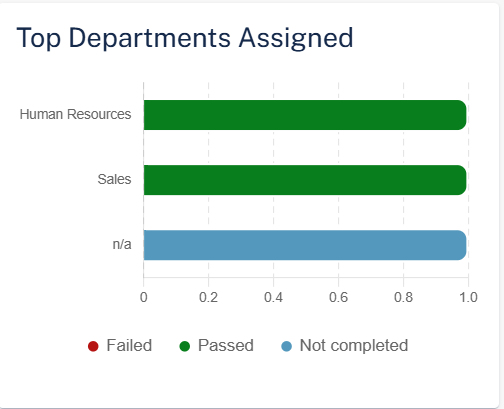 Top Departments Assigned

Human Resources

Sales

n/a

0 0.2 0.4 0.6 0.8 1.0

Failed Passed Not completed